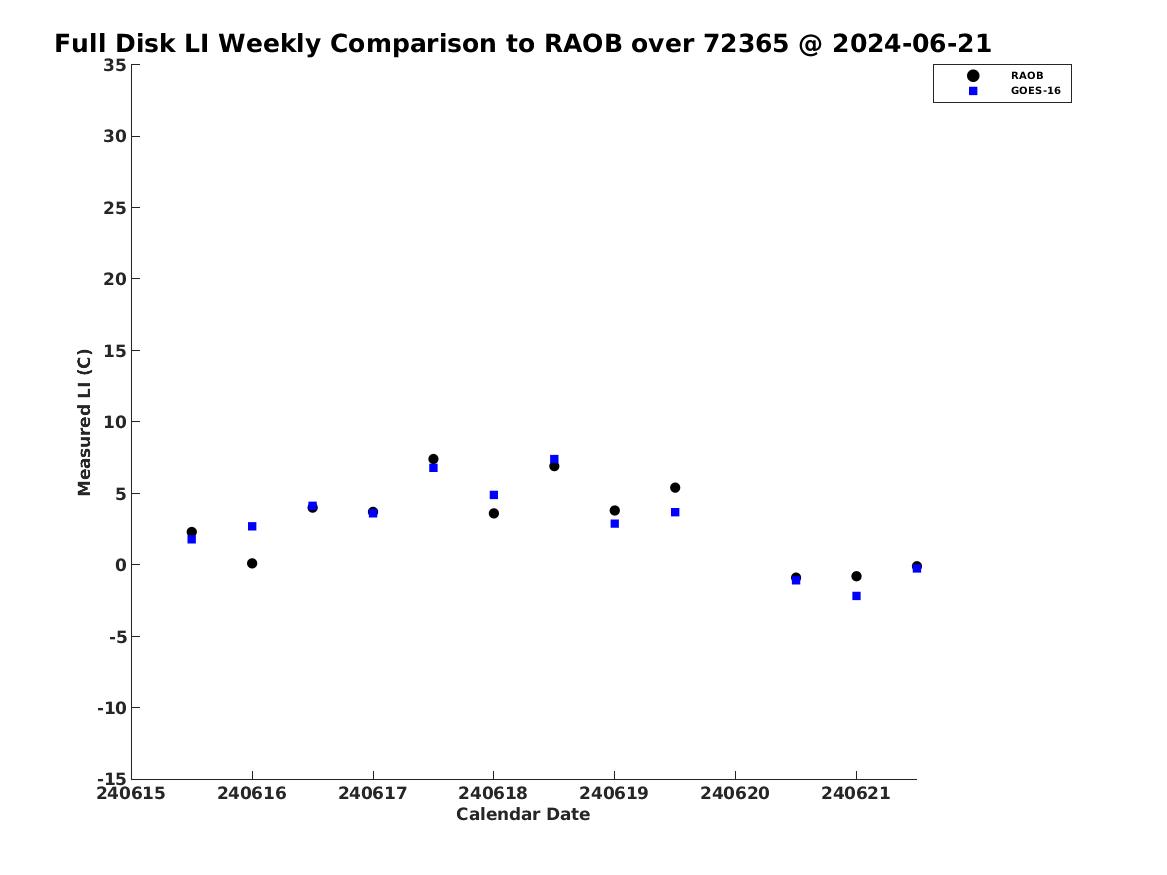 Full Disk LI Weekly Comparison to RAOB over 72365 @ 2024-06-21

RAOB
GOES-16

Measured LI (C)

35
30
25
20
15
10
5
0
-5
-10
-15

240615 240616 240617 240618 240619 240620 240621

Calendar Date